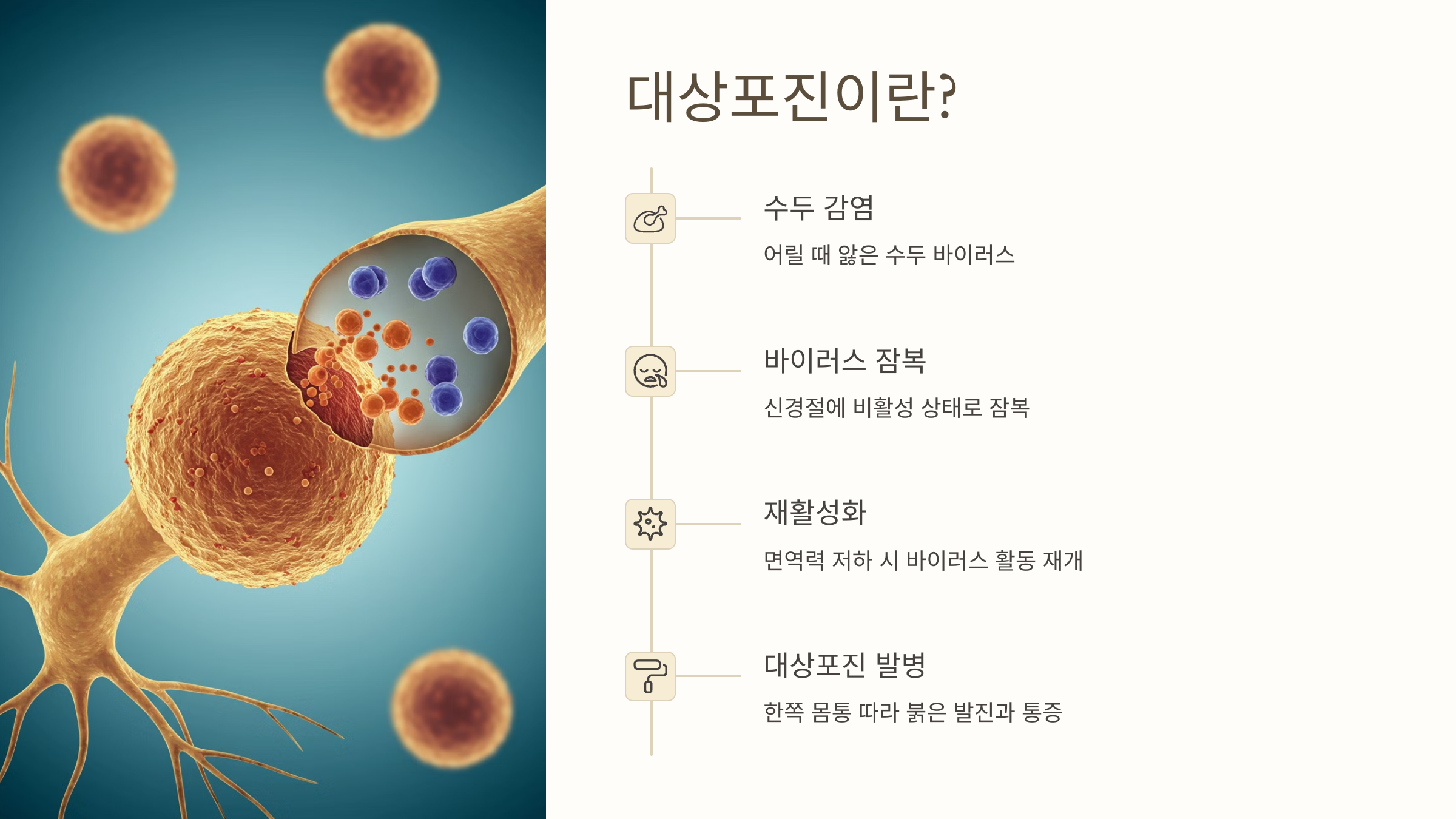 대상포진이란?

수두 감염

어릴 때 앓은 수두 바이러스

바이러스 잠복

신경절에 비활성 상태로 잠복

재활성화

면역력 저하 시 바이러스 활동 재개

대상포진 발병

한쪽 몸통 따라 붉은 발진과 통증